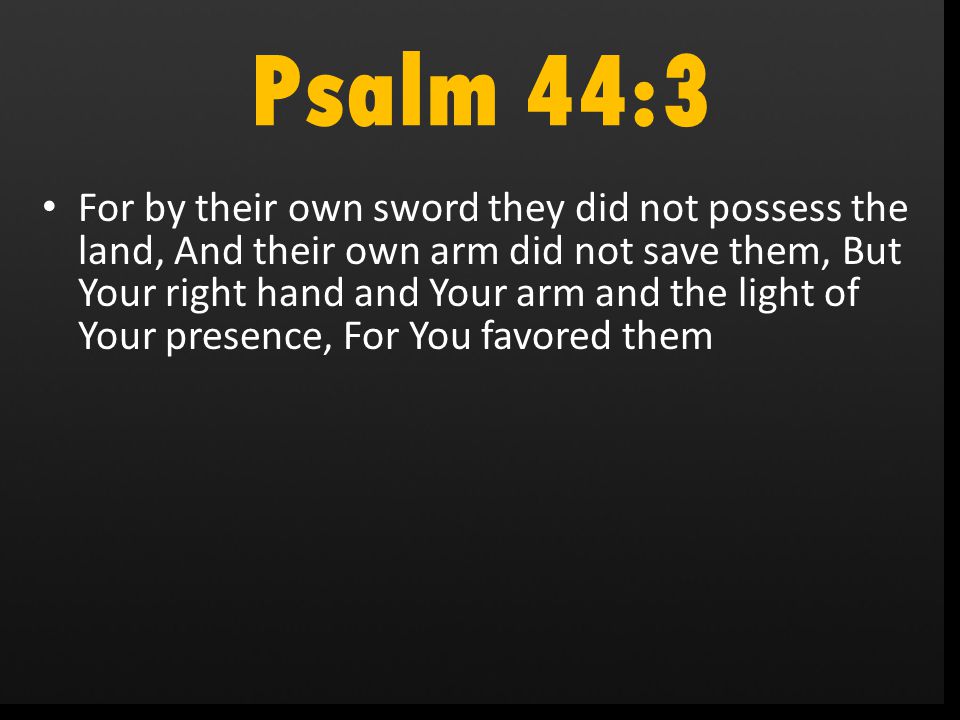 Psalm 44:3

• For by their own sword they did not possess the land, And their own arm did not save them, But Your right hand and Your arm and the light of Your presence, For You favored them